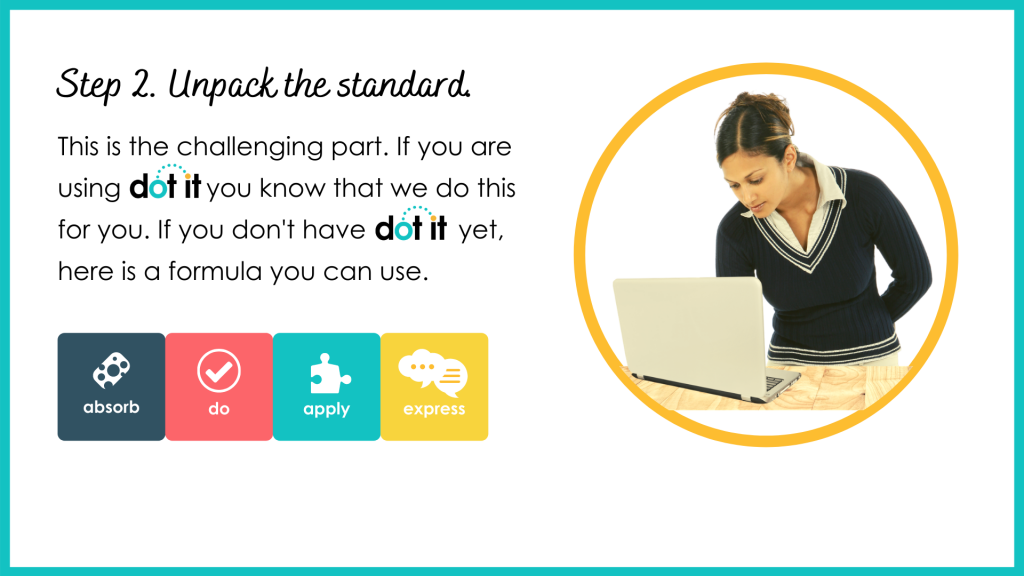 Step 2. Unpack the standard.

This is the challenging part. If you are using dot it you know that we do this for you. If you don't have dot it yet, here is a formula you can use.

absorb

do

apply

express